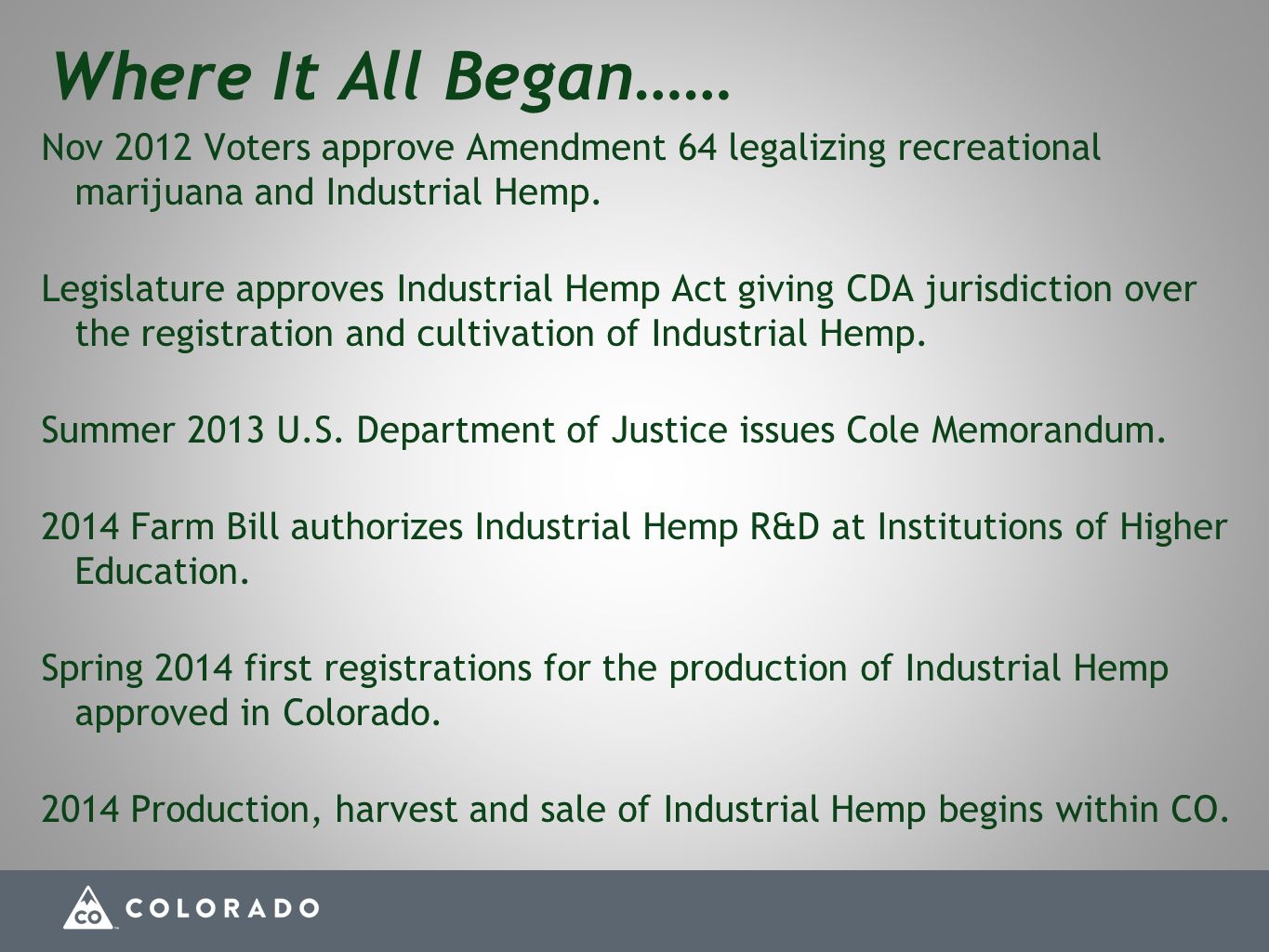 Where It All Began……

Nov 2012 Voters approve Amendment 64 legalizing recreational marijuana and Industrial Hemp.

Legislature approves Industrial Hemp Act giving CDA jurisdiction over the registration and cultivation of Industrial Hemp.

Summer 2013 U.S. Department of Justice issues Cole Memorandum.

2014 Farm Bill authorizes Industrial Hemp R&D at Institutions of Higher Education.

Spring 2014 first registrations for the production of Industrial Hemp approved in Colorado.

2014 Production, harvest and sale of Industrial Hemp begins within CO.

CO COLORADO